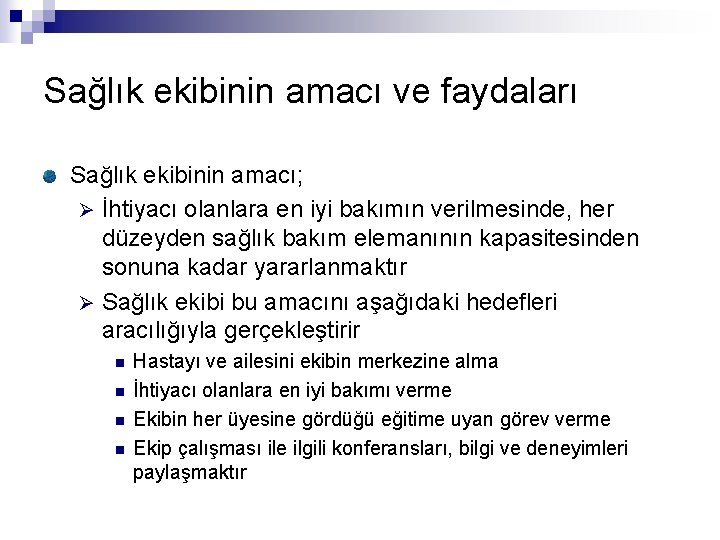 Sağlık ekibinin amacı ve faydaları

Sağlık ekibinin amacı;

İhtiyacı olanlara en iyi bakımın verilmesinde, her düzeyden sağlık bakım elemanının kapasitesinden sonuna kadar yararlanmaktır

Sağlık ekibi bu amacını aşağıdaki hedefleri aracılığıyla gerçekleştirir

Hastayı ve ailesini ekibin merkezine alma

İhtiyacı olanlara en iyi bakımı verme

Ekibin her üyesine gördüğü eğitime uyan görev verme

Ekip çalışması ile ilgili konferansları, bilgi ve deneyimleri paylaşmaktır